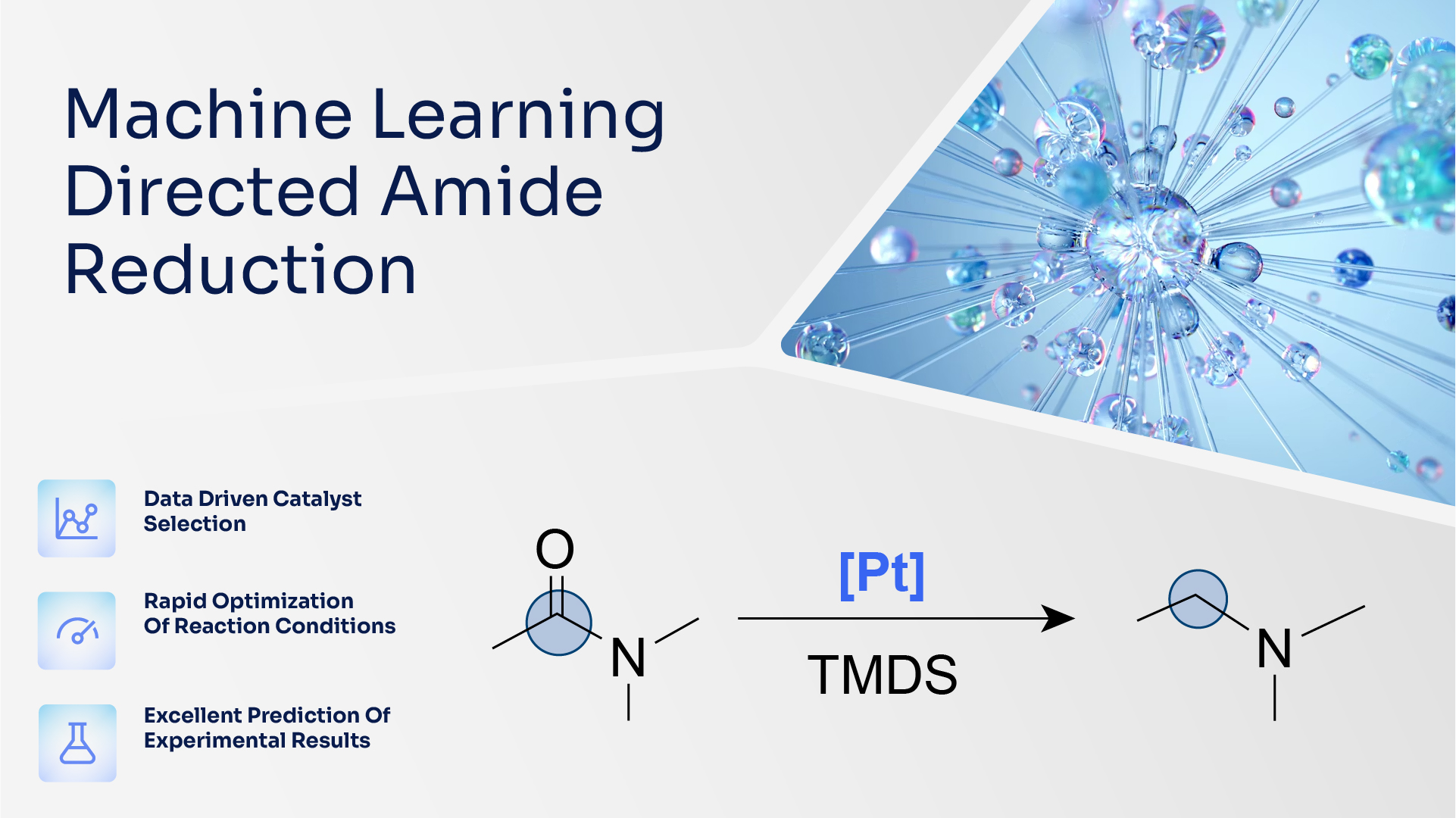 Machine Learning Directed Amide Reduction

Data Driven Catalyst Selection

Rapid Optimization Of Reaction Conditions

Excellent Prediction Of Experimental Results

O

N

[Pt]

TMDS

N